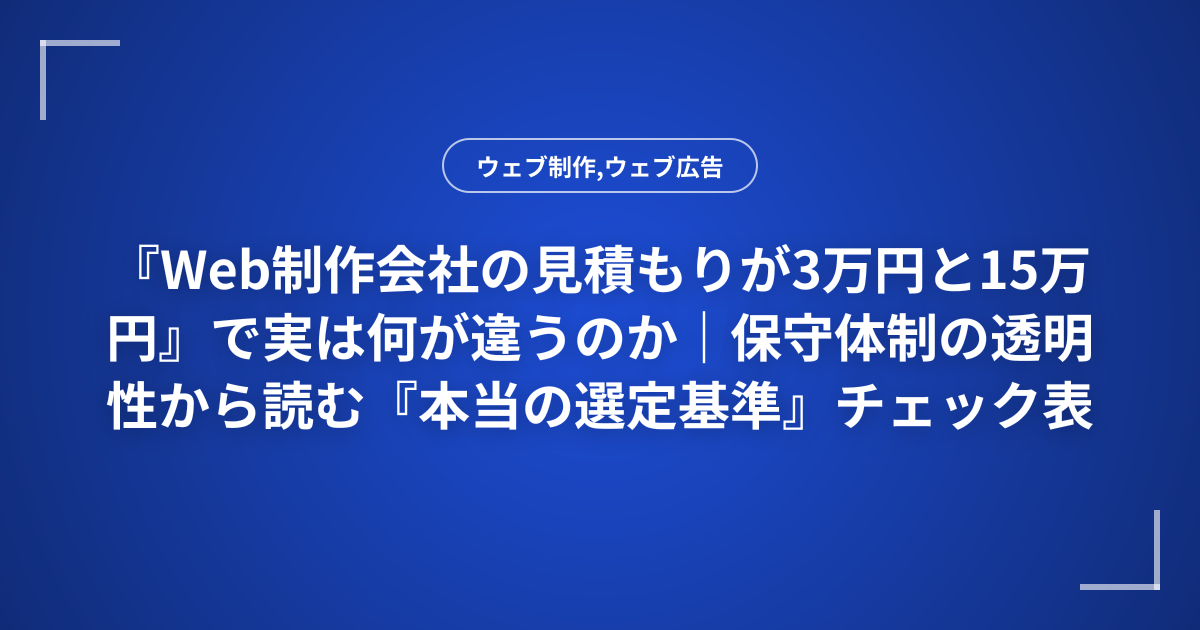 ウェブ制作,ウェブ広告

『Web制作会社の見積もりが3万円と15万円』で実は何が違うのか｜保守体制の透明性から読む『本当の選定基準』チェック表